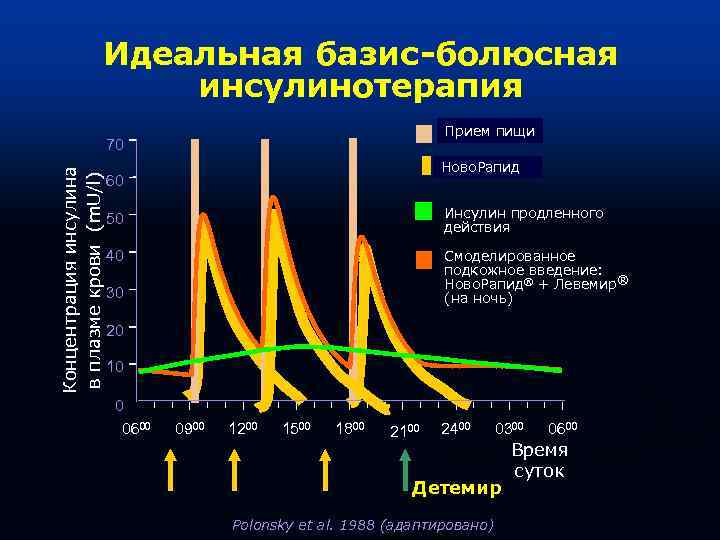 Идеальная базис-болюсная инсулинотерапия

Прием пищи

НовоРапид

Инсулин продленного действия

Смоделированное подкожное введение: НовоРапид® + Левемир® (на ночь)

Концентрация инсулина в плазме крови (mU/l)

70
60
50
40
30
20
10
0

$06^{00}$ $09^{00}$ $12^{00}$ $15^{00}$ $18^{00}$ $21^{00}$ $24^{00}$ $03^{00}$ $06^{00}$

Время суток

Детемир

Polonsky et al. 1988 (адаптировано)